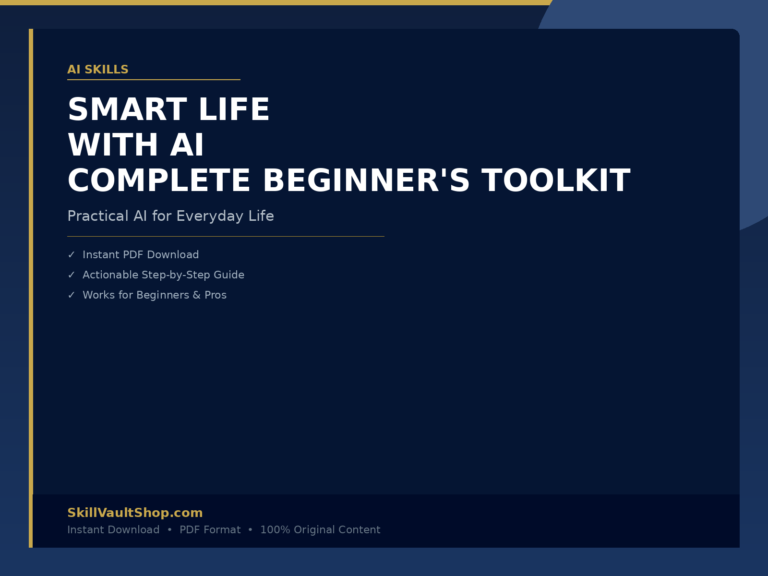 AI SKILLS

SMART LIFE
WITH AI
COMPLETE BEGINNER'S TOOLKIT

Practical AI for Everyday Life

✓ Instant PDF Download
✓ Actionable Step-by-Step Guide
✓ Works for Beginners & Pros

SkillVaultShop.com
Instant Download • PDF Format • 100% Original Content